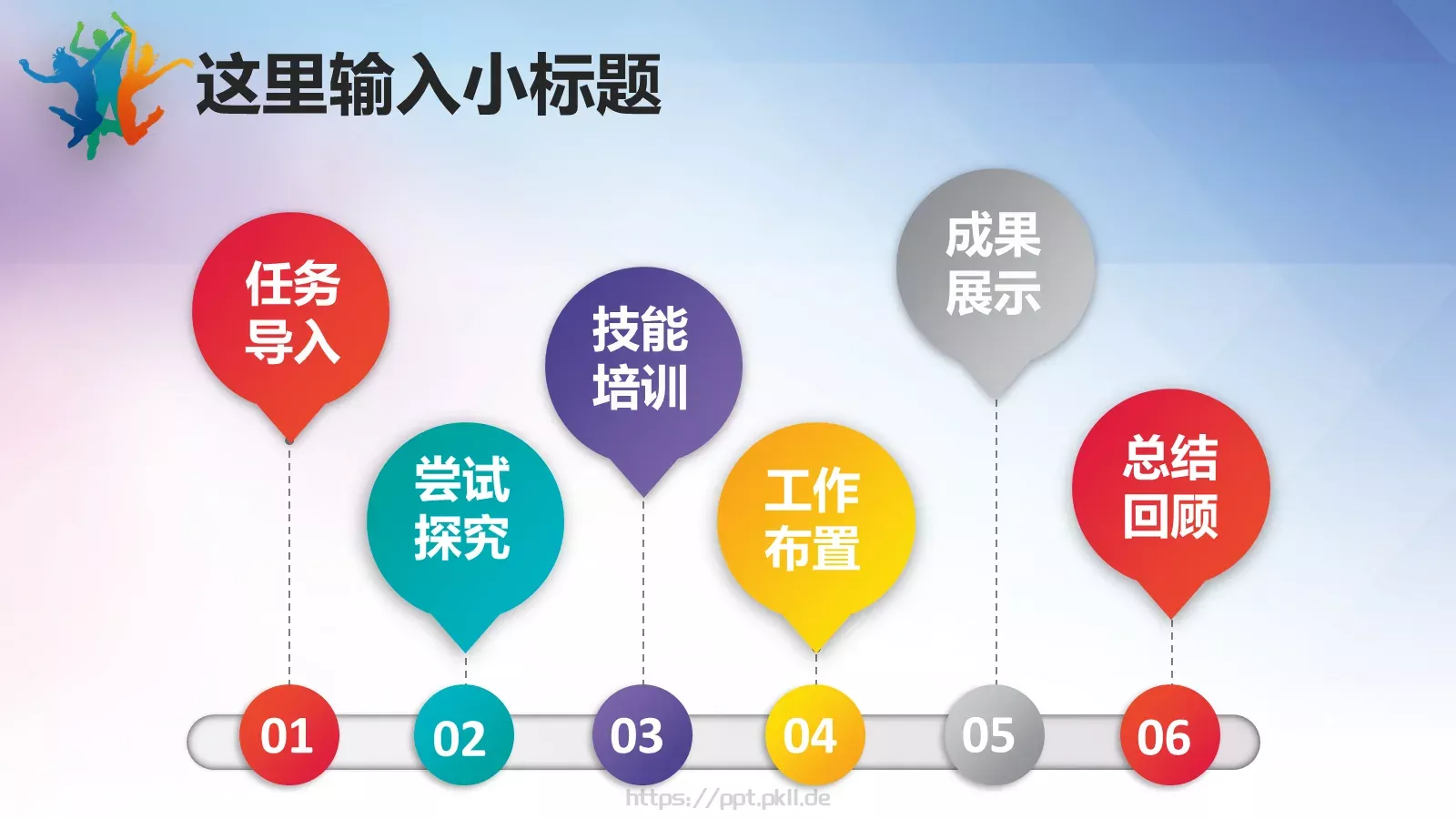 这里输入小标题

任务导入

尝试探究

技能培训

工作布置

成果展示

总结回顾

01

02

03

04

05

06

https://ppt.pkll.de